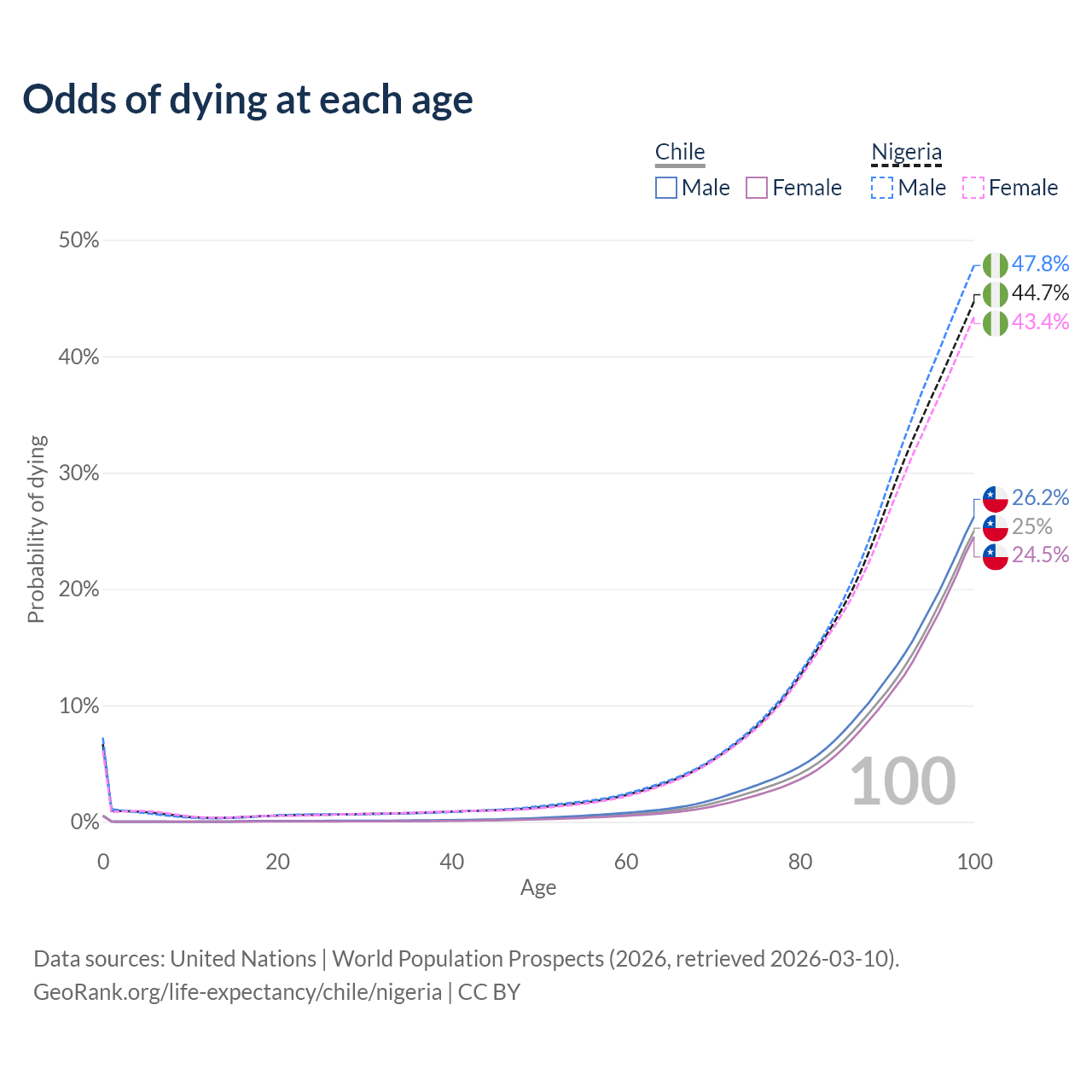 Odds of dying at each age

Chile
Male Female

Nigeria
Male Female

50%
40%
30%
20%
10%
0%

Probability of dying

47.8%
44.7%
43.4%
26.2%
25%
24.5%

100

0
20
40
60
80
100
Age

Data sources: United Nations | World Population Prospects (2026, retrieved 2026-03-10).
GeoRank.org/life-expectancy/chile/nigeria | CC BY